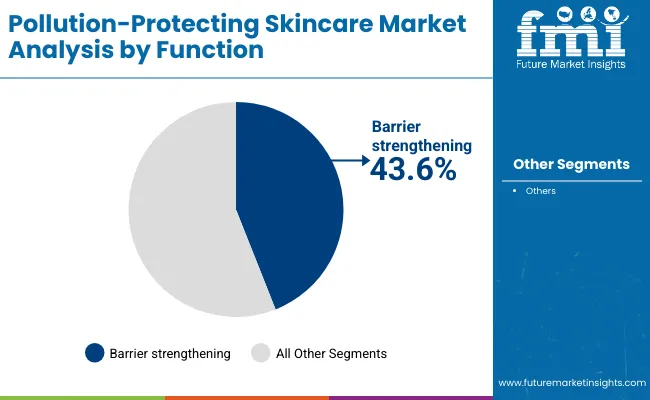 Pollution-Protecting Skincare Market Analysis by Function

fmi
Future Market Insights

Barrier strengthening
43.6%

Other Segments
• Others

Barrier strengthening
All Other Segments

www.futuremarketinsights.com